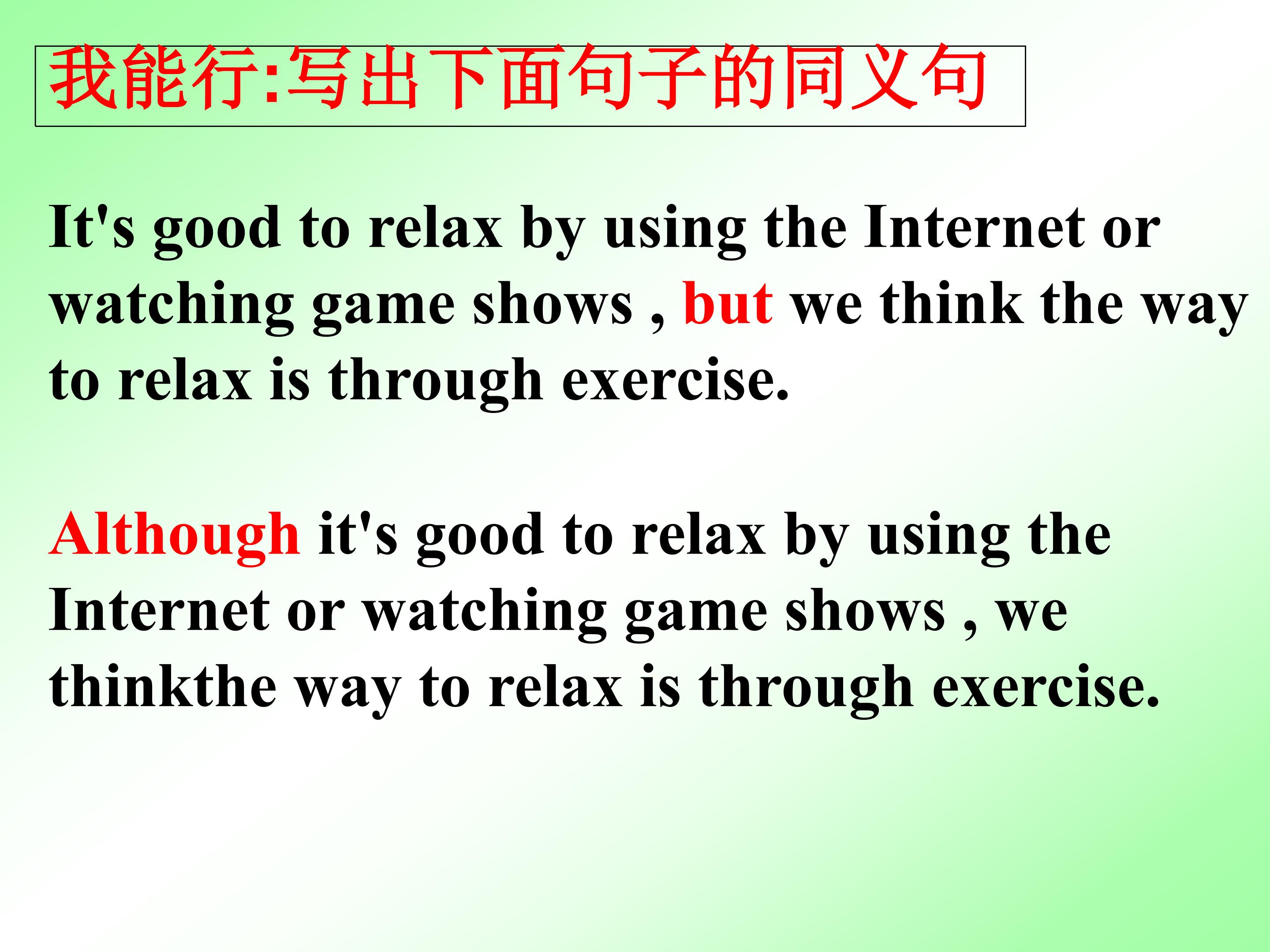 我能行:写出下面句子的同义句

It's good to relax by using the Internet or watching game shows , but we think the way to relax is through exercise.

Although it's good to relax by using the Internet or watching game shows , we thinkthe way to relax is through exercise.